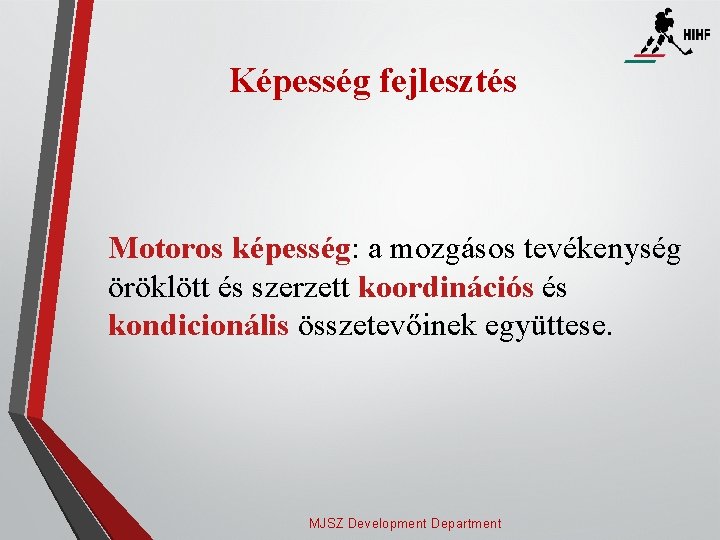 HIHF

Képesség fejlesztés

Motoros képesség: a mozgásos tevékenység öröklött és szerzett koordinációs és kondicionális összetevőinek együttese.

MJSZ Development Department